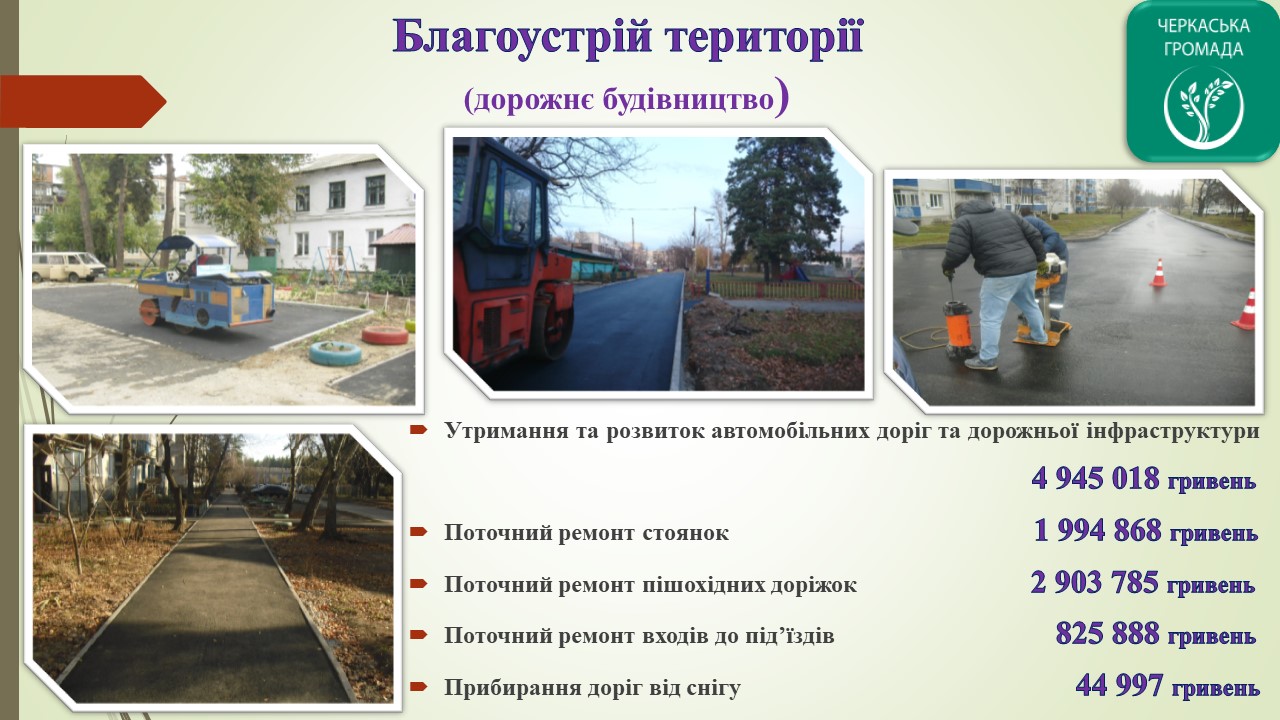 Благоустрій території
(дорожнє будівництво)

ЧЕРКАСЬКА ГРОМАДА

Утримання та розвиток автомобільних доріг та дорожньої інфраструктури
4 945 018 гривень

Поточний ремонт стоянок 1 994 868 гривень

Поточний ремонт пішохідних доріжок 2 903 785 гривень

Поточний ремонт входів до під'їздів 825 888 гривень

Прибирання доріг від снігу 44 997 гривень